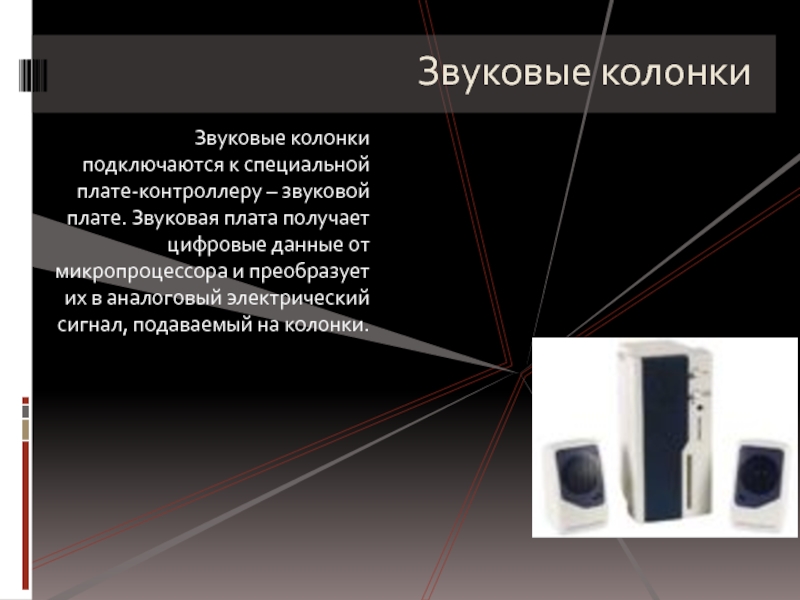 Звуковые колонки

Звуковые колонки подключаются к специальной плате-контроллеру – звуковой плате. Звуковая плата получает цифровые данные от микропроцессора и преобразует их в аналоговый электрический сигнал, подаваемый на колонки.